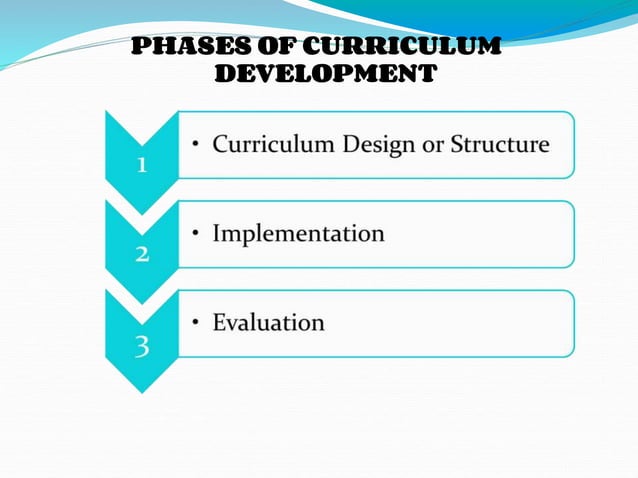 PHASES OF CURRICULUM DEVELOPMENT

1

• Curriculum Design or Structure

2

• Implementation

3

• Evaluation